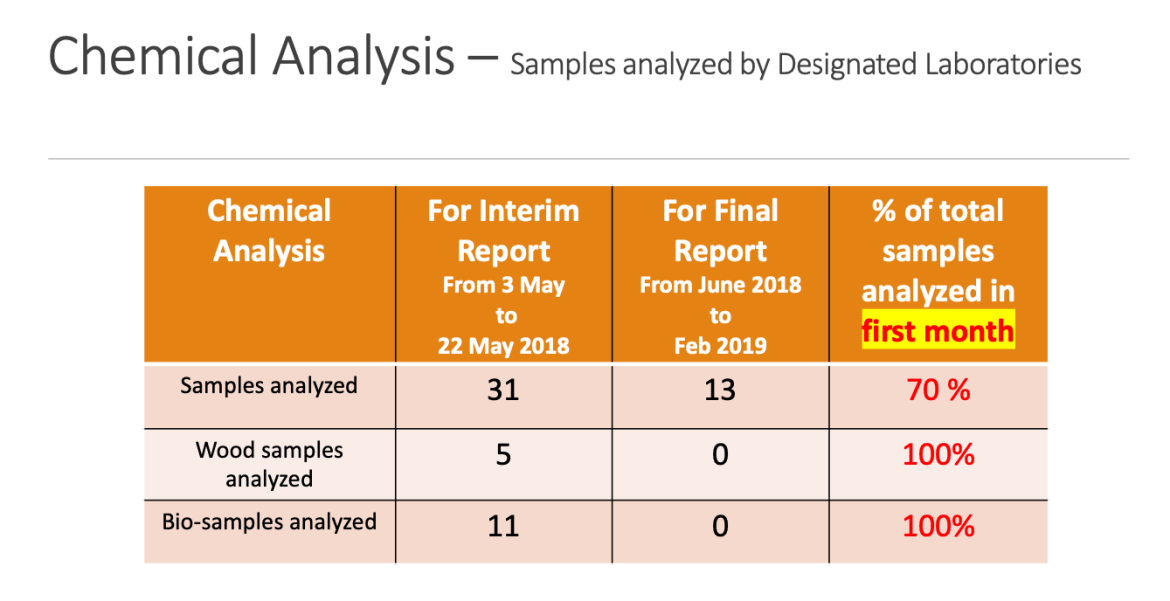 Chemical Analysis – Samples analyzed by Designated Laboratories

| Chemical Analysis | For Interim Report From 3 May to 22 May 2018 | For Final Report From June 2018 to Feb 2019 | % of total samples analyzed in first month |
|---|---|---|---|
| Samples analyzed | 31 | 13 | 70 % |
| Wood samples analyzed | 5 | 0 | 100% |
| Bio-samples analyzed | 11 | 0 | 100% |